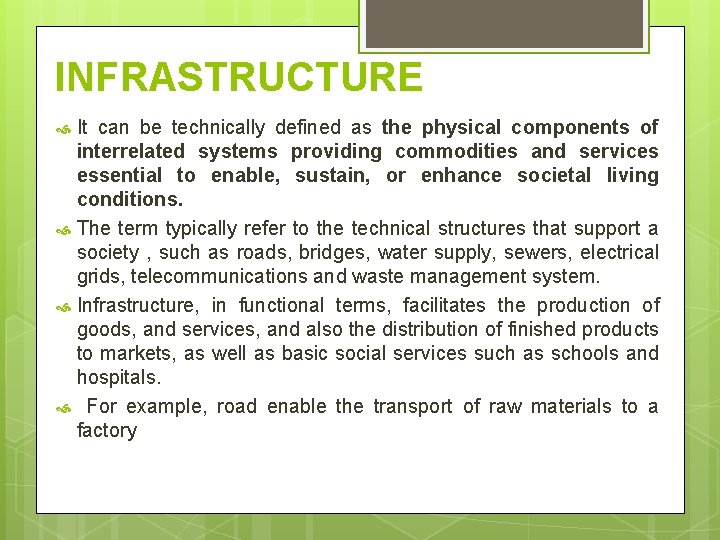 INFRASTRUCTURE

It can be technically defined as the physical components of interrelated systems providing commodities and services essential to enable, sustain, or enhance societal living conditions.

The term typically refer to the technical structures that support a society , such as roads, bridges, water supply, sewers, electrical grids, telecommunications and waste management system.

Infrastructure, in functional terms, facilitates the production of goods, and services, and also the distribution of finished products to markets, as well as basic social services such as schools and hospitals.

For example, road enable the transport of raw materials to a factory